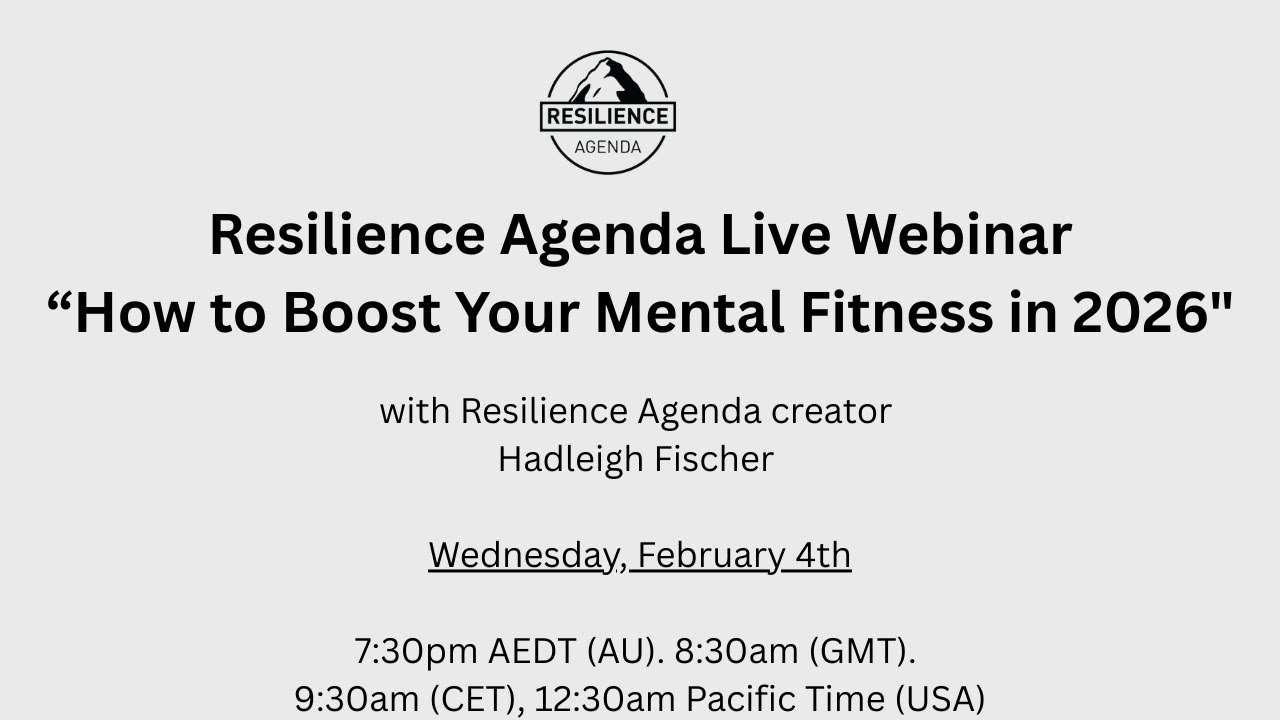 RESILIENCE
AGENDA

Resilience Agenda Live Webinar
“How to Boost Your Mental Fitness in 2026"

with Resilience Agenda creator
Hadleigh Fischer

Wednesday, February 4th

7:30pm AEDT (AU). 8:30am (GMT).
9:30am (CET), 12:30am Pacific Time (USA)